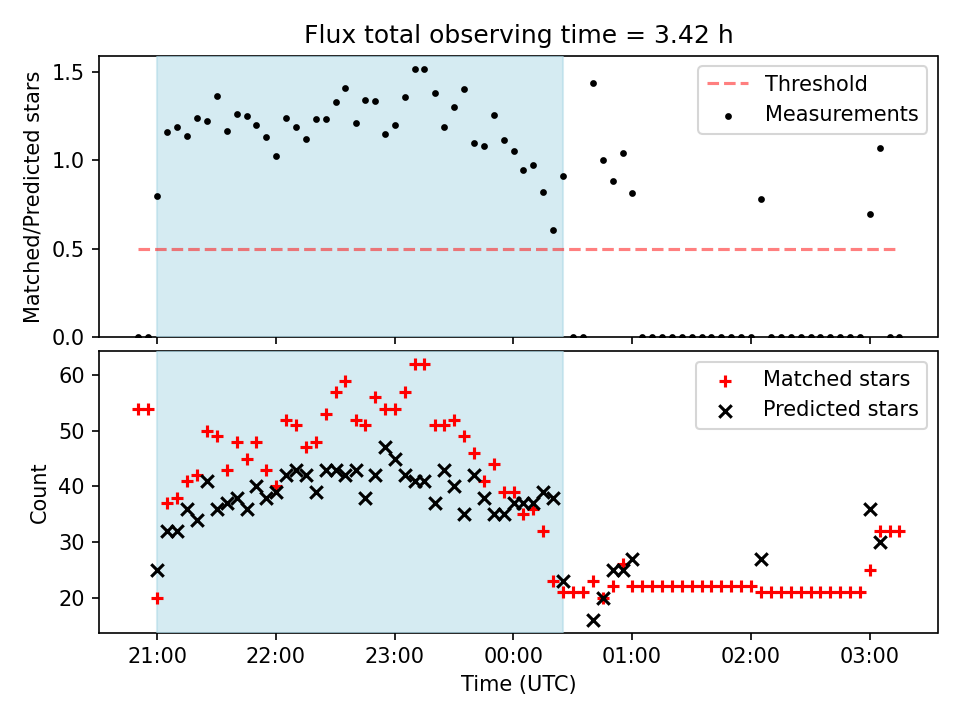 Flux total observing time = 3.42 h

Matched/Predicted stars

1.5
1.0
0.5
0.0

Threshold
Measurements

Count

60
50
40
30
20

Matched stars
Predicted stars

21:00
22:00
23:00
00:00
01:00
02:00
03:00

Time (UTC)